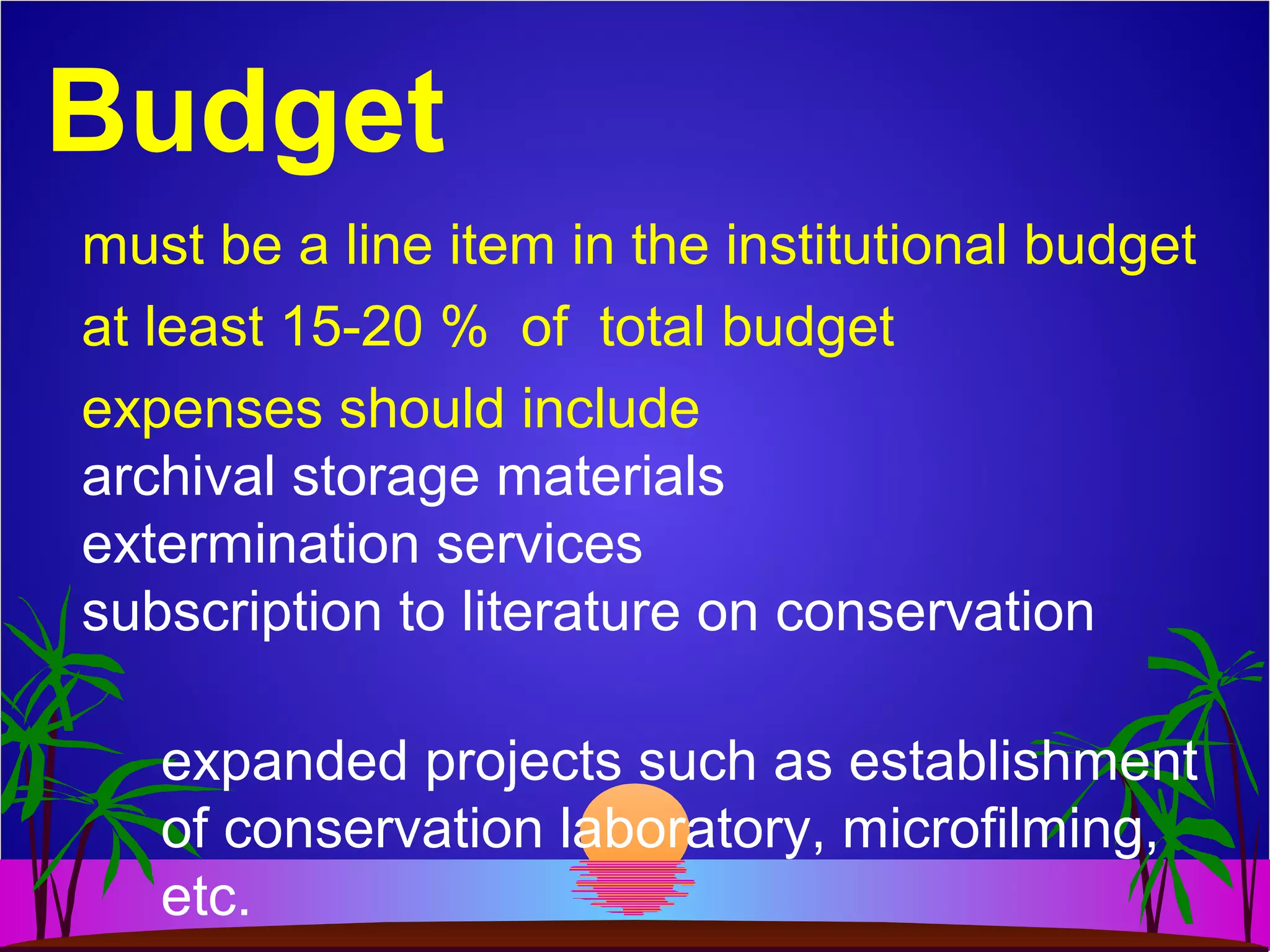 Budget

must be a line item in the institutional budget

at least 15-20 %  of  total budget

expenses should include
archival storage materials
extermination services
subscription to literature on conservation

expanded projects such as establishment of conservation laboratory, microfilming, etc.